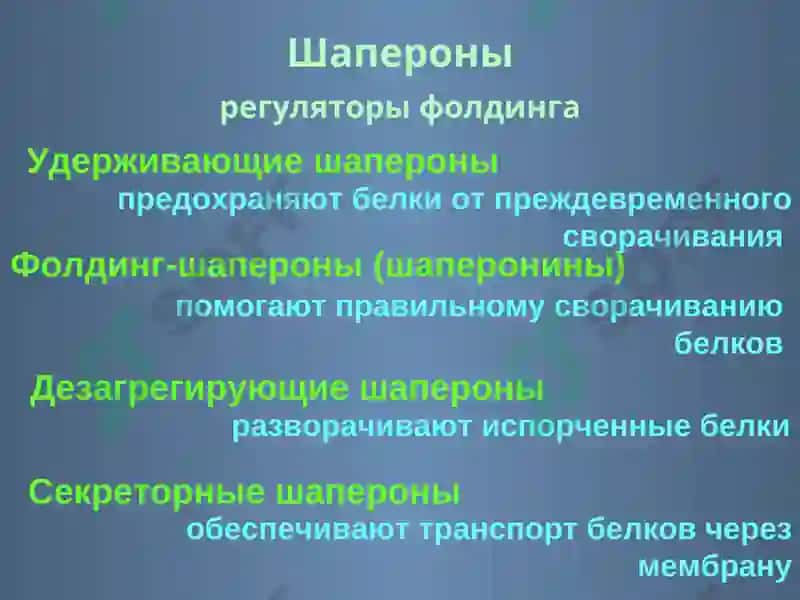 Шапероны

регуляторы фолдинга

Удерживающие шапероны
предохраняют белки от преждевременного сворачивания

Фолдинг-шапероны (шаперонины)
помогают правильному сворачиванию белков

Дезагрегирующие шапероны
разворачивают испорченные белки

Секреторные шапероны
обеспечивают транспорт белков через мембрану